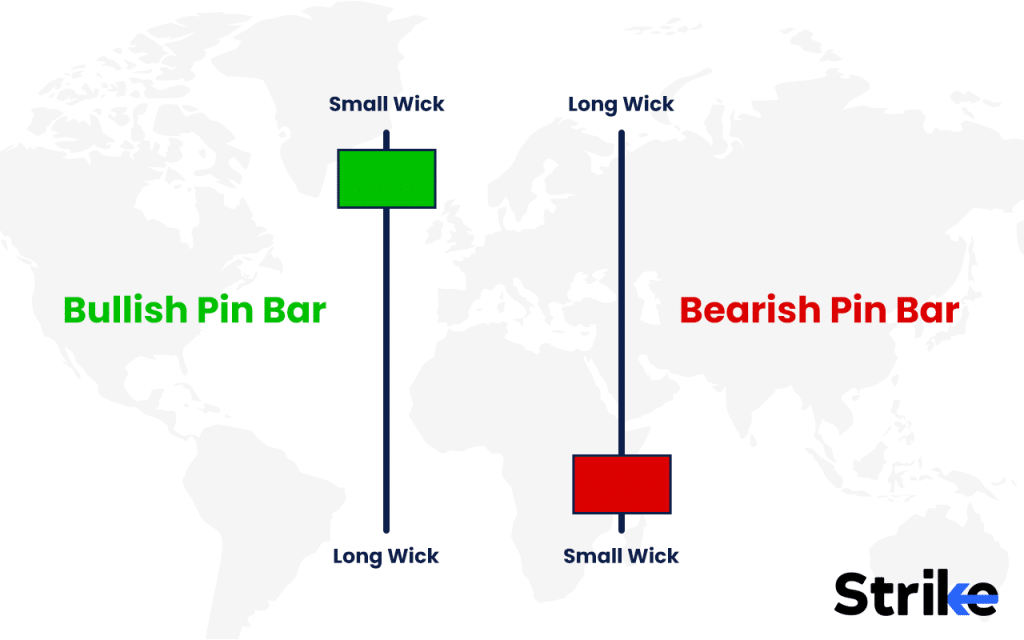 Small Wick
Long Wick

Bullish Pin Bar
Bearish Pin Bar

Long Wick
Small Wick

Strike